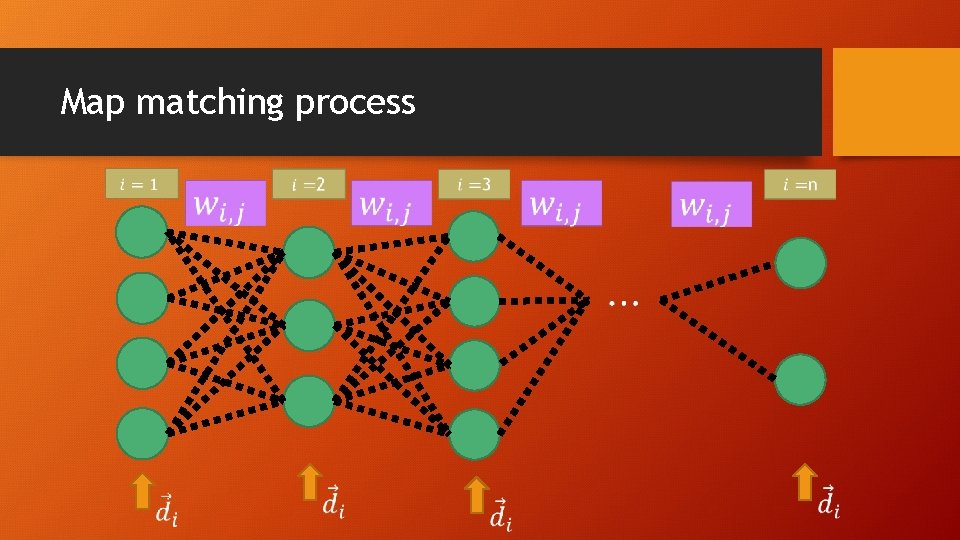 Map matching process

$i = 1$

$w_{i,j}$

$i = 2$

$w_{i,j}$

$i = 3$

$w_{i,j}$

$w_{i,j}$

$i = n$

…

$\vec{d}_i$

$\vec{d}_i$

$\vec{d}_i$

$\vec{d}_i$